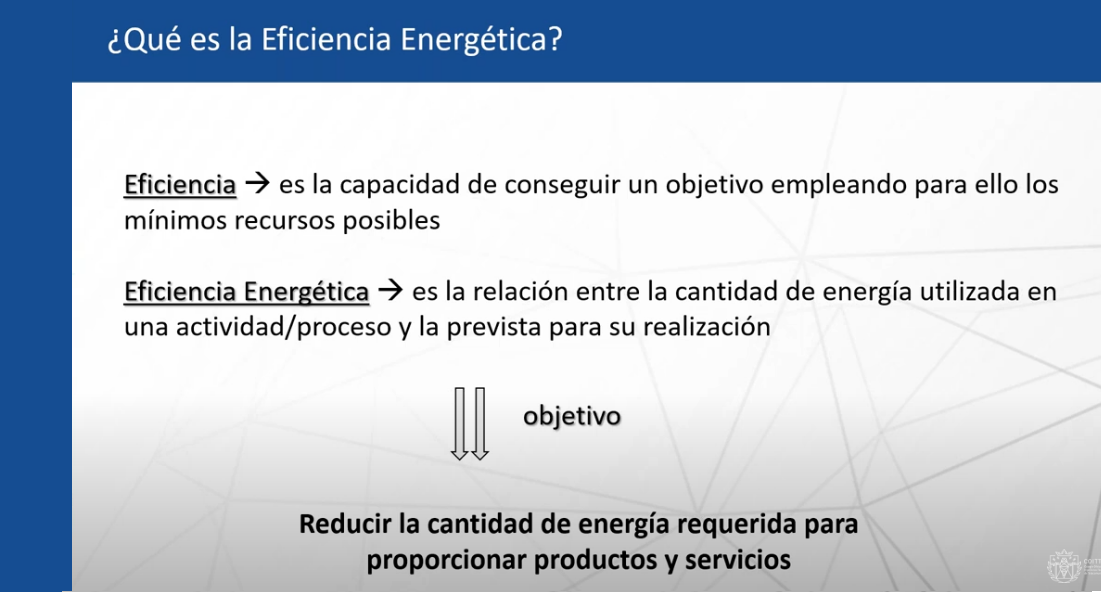 ¿Qué es la Eficiencia Energética?

Eficiencia → es la capacidad de conseguir un objetivo empleando para ello los mínimos recursos posibles

Eficiencia Energética → es la relación entre la cantidad de energía utilizada en una actividad/proceso y la prevista para su realización

objetivo

Reducir la cantidad de energía requerida para proporcionar productos y servicios